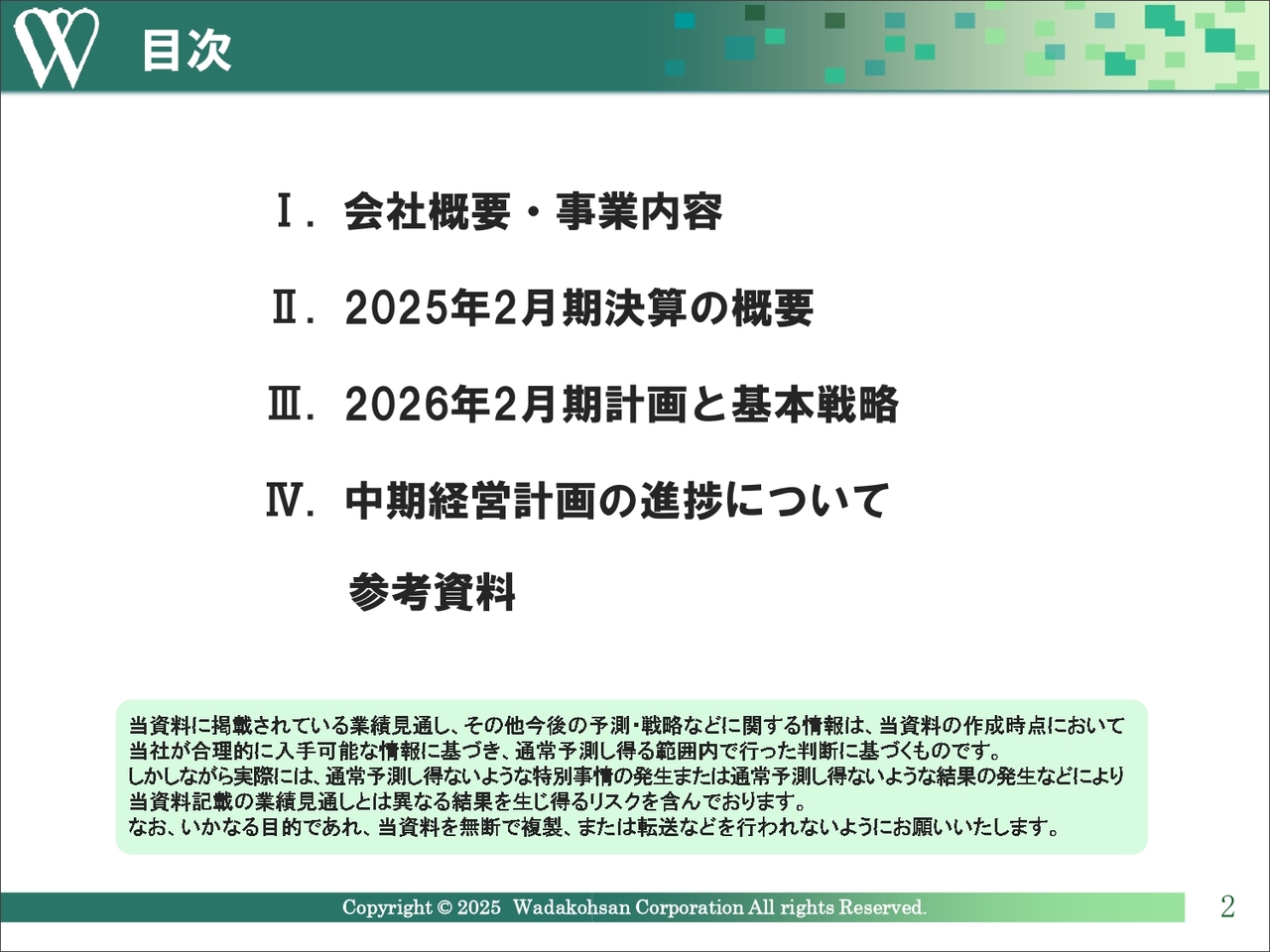 目次

Ⅰ. 会社概要・事業内容

Ⅱ. 2025年2月期決算の概要

Ⅲ. 2026年2月期計画と基本戦略

Ⅳ. 中期経営計画の進捗について

参考資料

当資料に掲載されている業績見通し、その他今後の予測・戦略などに関する情報は、当資料の作成時点において当社が合理的に入手可能な情報に基づき、通常予測し得る範囲内で行った判断に基づくものです。
しかしながら実際には、通常予測し得ないような特別事情の発生または通常予測し得ないような結果の発生などにより当資料記載の業績見通しとは異なる結果を生じ得るリスクを含んでおります。
なお、いかなる目的であれ、当資料を無断で複製、または転送などを行われないようにお願いいたします。

Copyright © 2025 Wadakohsan Corporation All rights Reserved.

2